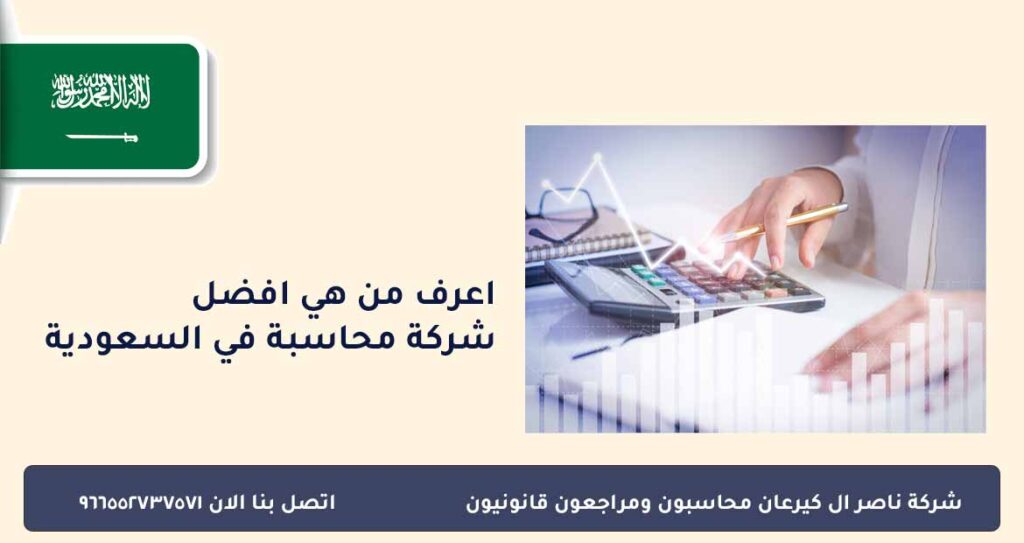 لا إله إلا الله محمد رسول الله

اعرف من هي افضل
شركة محاسبة في السعودية

شركة ناصر ال كيرعان محاسبون ومراجعون قانونيون

اتصل بنا الان ٩٦٦٥٥٢٧٣٧٥٧١